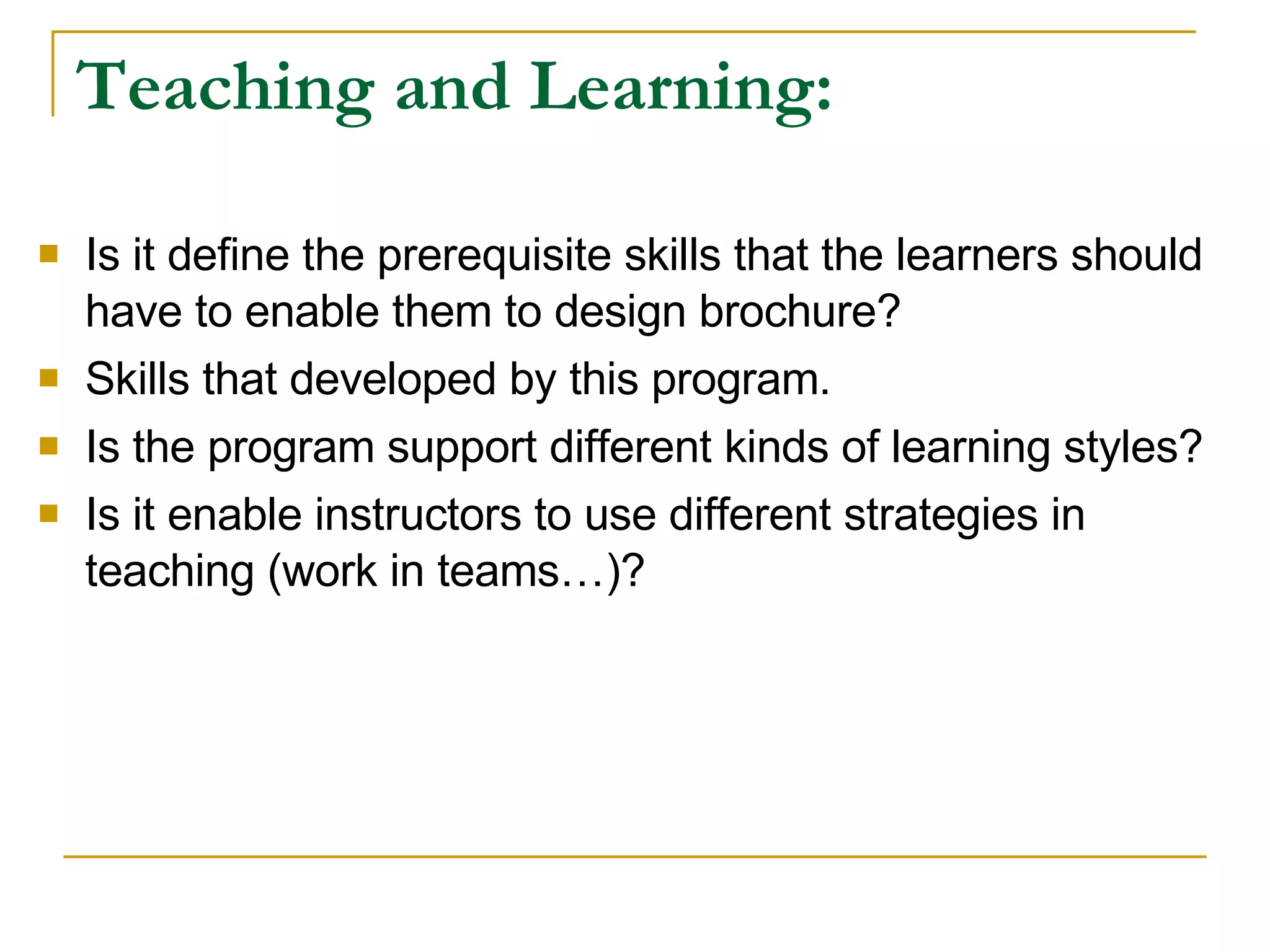 Teaching and Learning:

- Is it define the prerequisite skills that the learners should have to enable them to design brochure?
- Skills that developed by this program.
- Is the program support different kinds of learning styles?
- Is it enable instructors to use different strategies in teaching (work in teams…)?